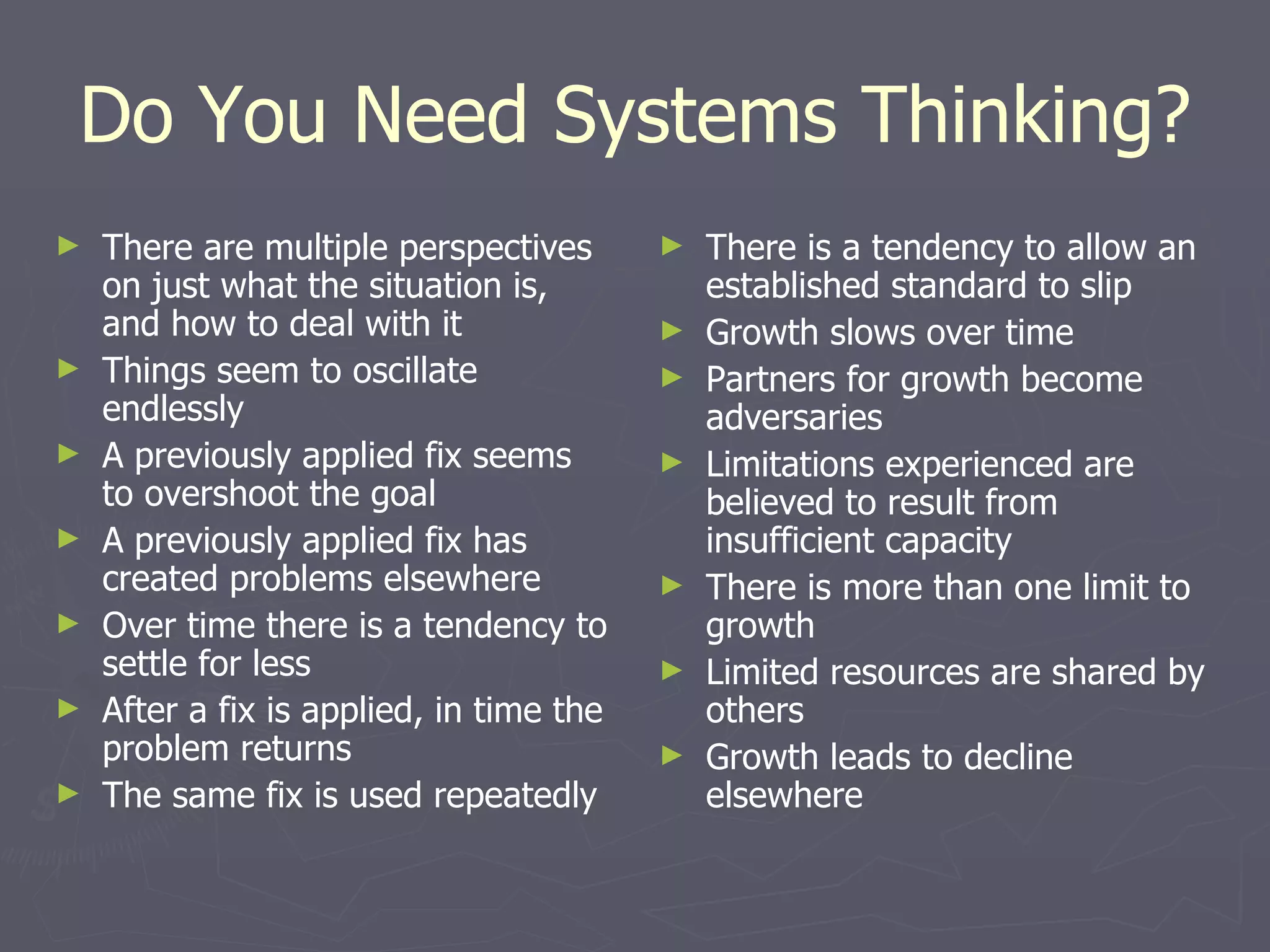 Do You Need Systems Thinking?

► There are multiple perspectives on just what the situation is, and how to deal with it
► Things seem to oscillate endlessly
► A previously applied fix seems to overshoot the goal
► A previously applied fix has created problems elsewhere
► Over time there is a tendency to settle for less
► After a fix is applied, in time the problem returns
► The same fix is used repeatedly

► There is a tendency to allow an established standard to slip
► Growth slows over time
► Partners for growth become adversaries
► Limitations experienced are believed to result from insufficient capacity
► There is more than one limit to growth
► Limited resources are shared by others
► Growth leads to decline elsewhere